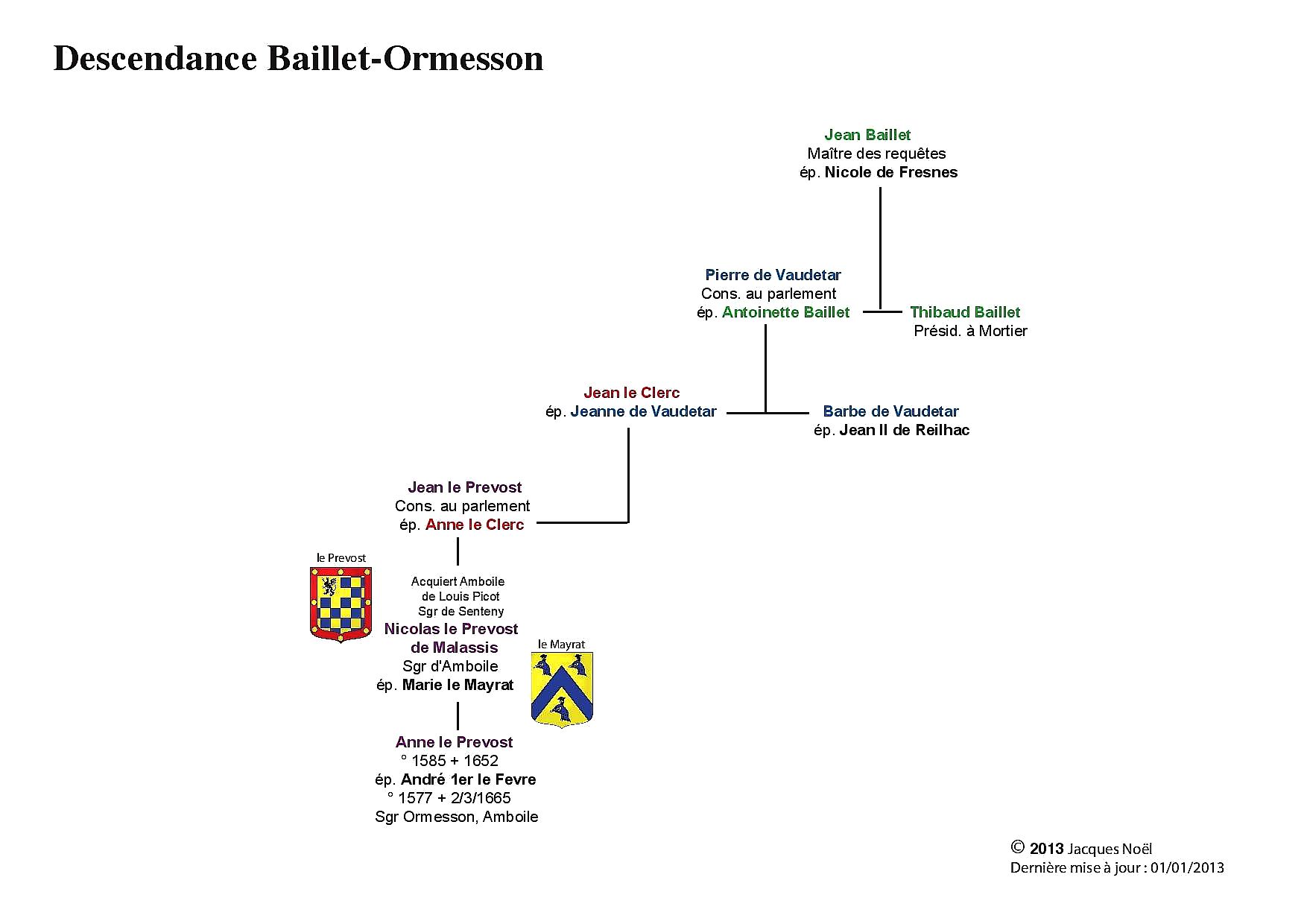 Descendance Baillet-Ormesson

Jean Baillet
Maître des requêtes
ép. Nicole de Fresnes

Pierre de Vaudetar
Cons. au parlement
ép. Antoinette Baillet

Thibaud Baillet
Présid. à Mortier

Jean le Clerc
ép. Jeanne de Vaudetar

Barbe de Vaudetar
ép. Jean II de Reilhac

Jean le Prevost
Cons. au parlement
ép. Anne le Clerc

le Prevost

Acquiert Amboile
de Louis Picot
Sgr de Senteny

Nicolas le Prevost
de Malassis
Sgr d'Amboile
ép. Marie le Mayrat

le Mayrat

Anne le Prevost
° 1585 + 1652
ép. André 1er le Fevre
° 1577 + 2/3/1665
Sgr Ormesson, Amboile

© 2013 Jacques Noël
Dernière mise à jour : 01/01/2013